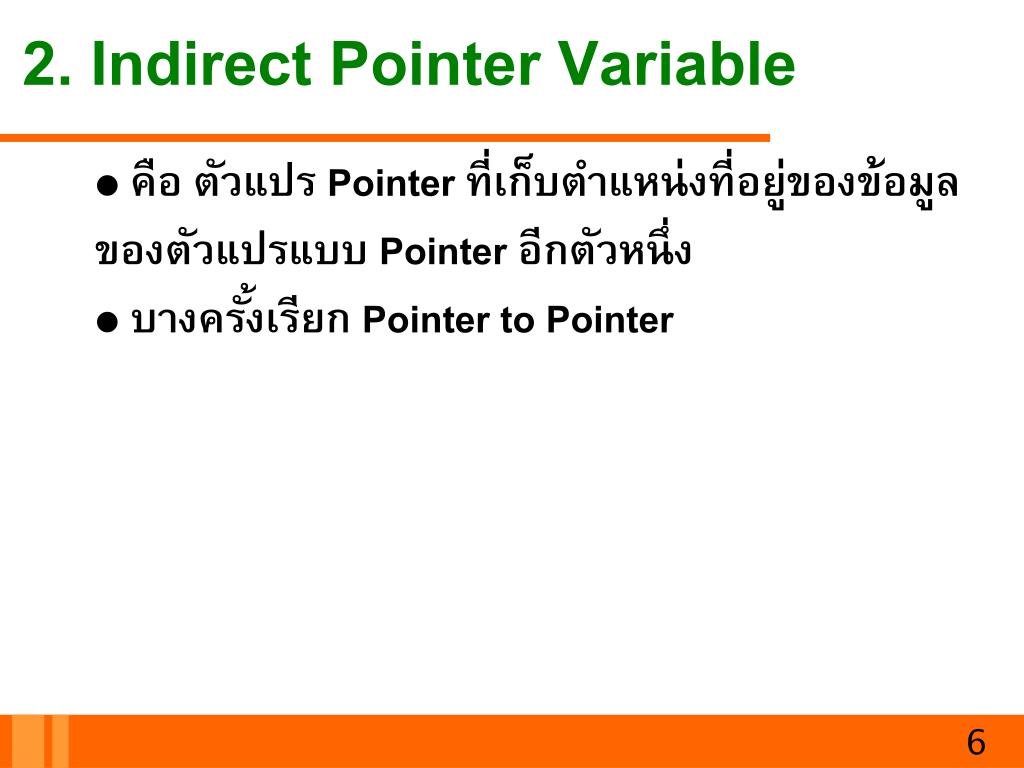 2. Indirect Pointer Variable

● คือ ตัวแปร Pointer ที่เก็บตำแหน่งที่อยู่ของข้อมูลของตัวแปรแบบ Pointer อีกตัวหนึ่ง

● บางครั้งเรียก Pointer to Pointer

6